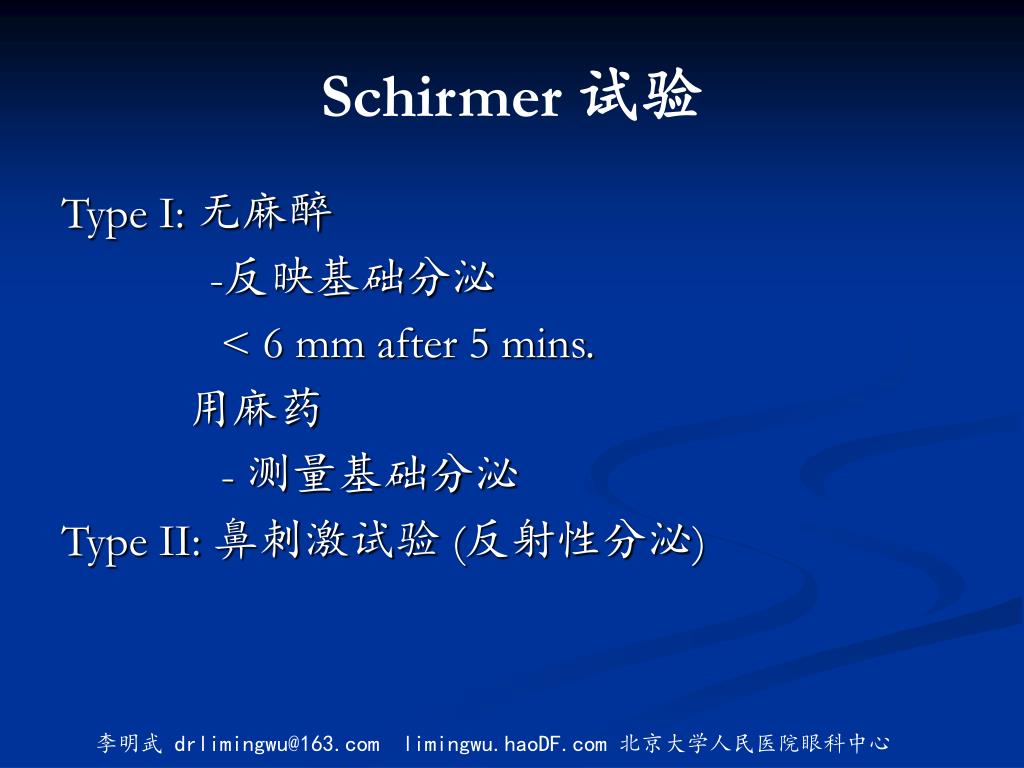 Schirmer 试验

Type I: 无麻醉

-反映基础分泌

＜ 6 mm after 5 mins.

用麻药

- 测量基础分泌

Type II: 鼻刺激试验 (反射性分泌)

李明武 drlimingwu@163.com limingwu.haoDF.com 北京大学人民医院眼科中心